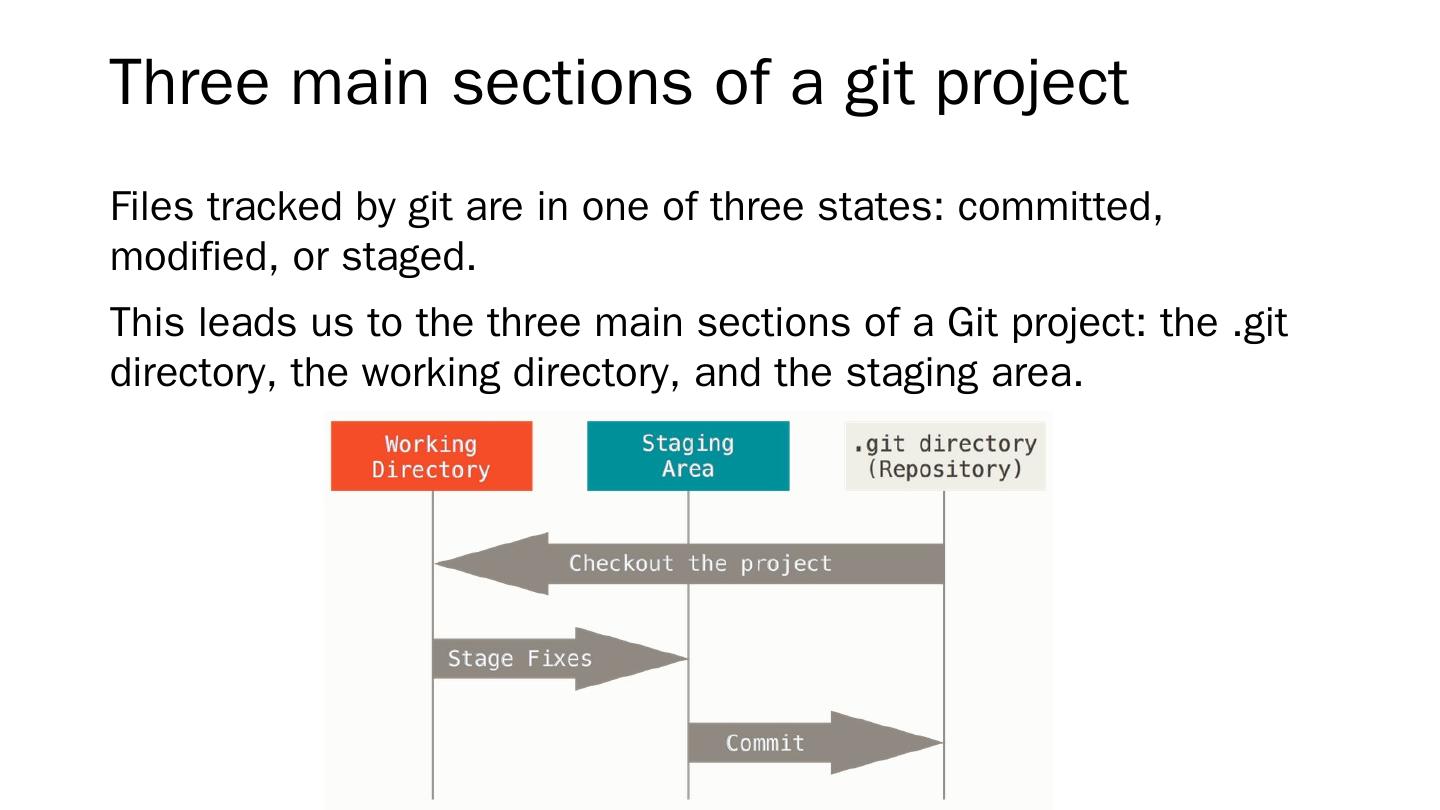 Three main sections of a git project

Files tracked by git are in one of three states: committed, modified, or staged.

This leads us to the three main sections of a Git project: the .git directory, the working directory, and the staging area.

Working Directory

Staging Area

.git directory (Repository)

Checkout the project

Stage Fixes

Commit